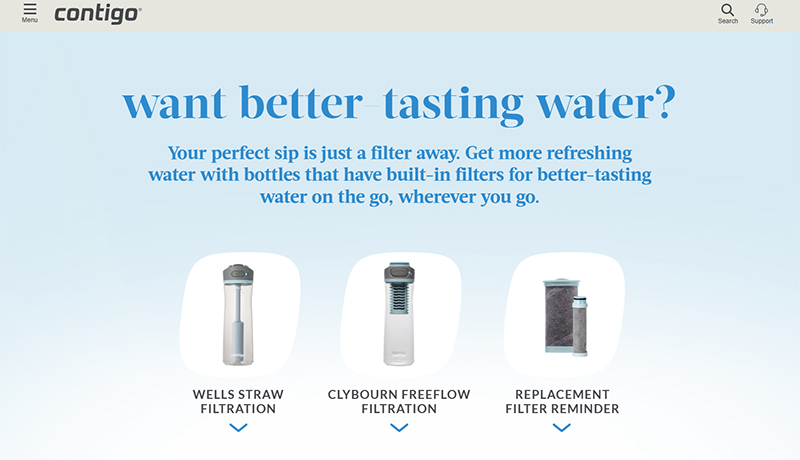 Menu contigo

Search Support

want better-tasting water?

Your perfect sip is just a filter away. Get more refreshing water with bottles that have built-in filters for better-tasting water on the go, wherever you go.

WELLS STRAW FILTRATION

CLYBOURN FREEFLOW FILTRATION

REPLACEMENT FILTER REMINDER